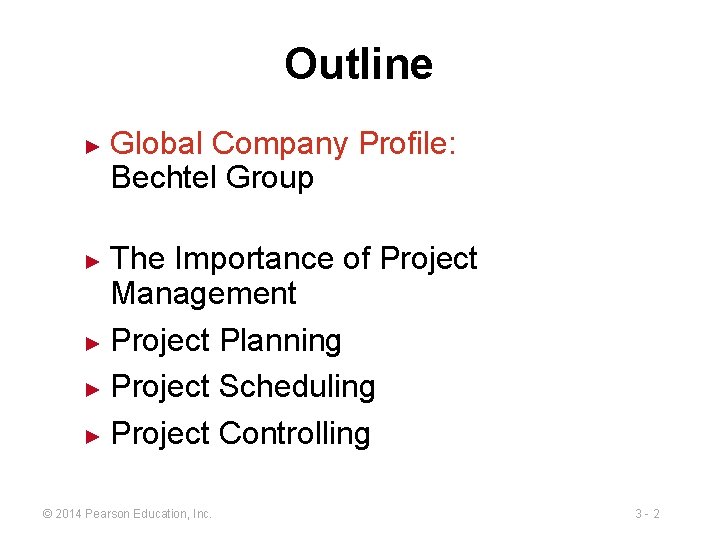 Outline

► Global Company Profile: Bechtel Group

► The Importance of Project Management
► Project Planning
► Project Scheduling
► Project Controlling

© 2014 Pearson Education, Inc.

3 - 2